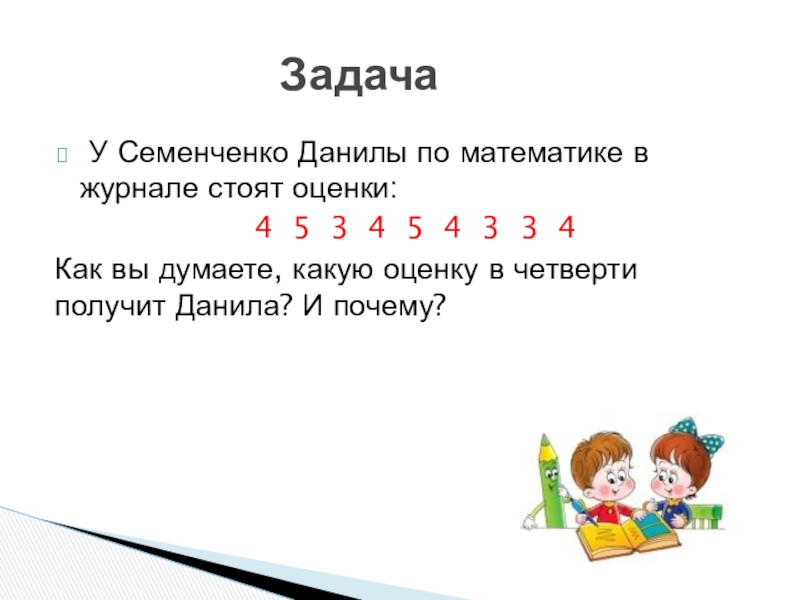 Задача

У Семенченко Данилы по математике в журнале стоят оценки:

4 5 3 4 5 4 3 3 4

Как вы думаете, какую оценку в четверти получит Данила? И почему?